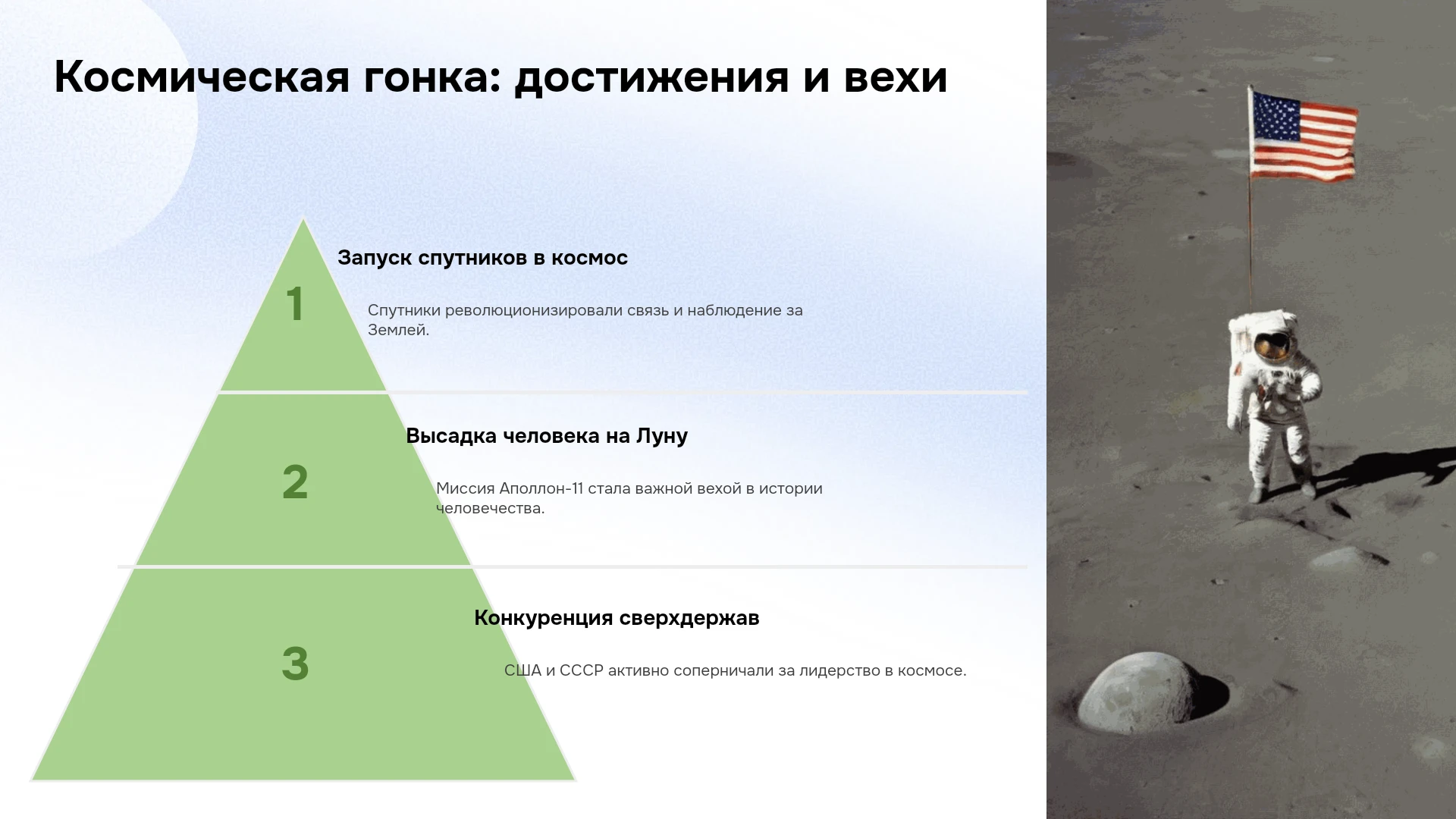 Космическая гонка: достижения и вехи

1

Запуск спутников в космос

Спутники революционизировали связь и наблюдение за Землей.

2

Высадка человека на Луну

Миссия Аполлон-11 стала важной вехой в истории человечества.

3

Конкуренция сверхдержав

США и СССР активно соперничали за лидерство в космосе.